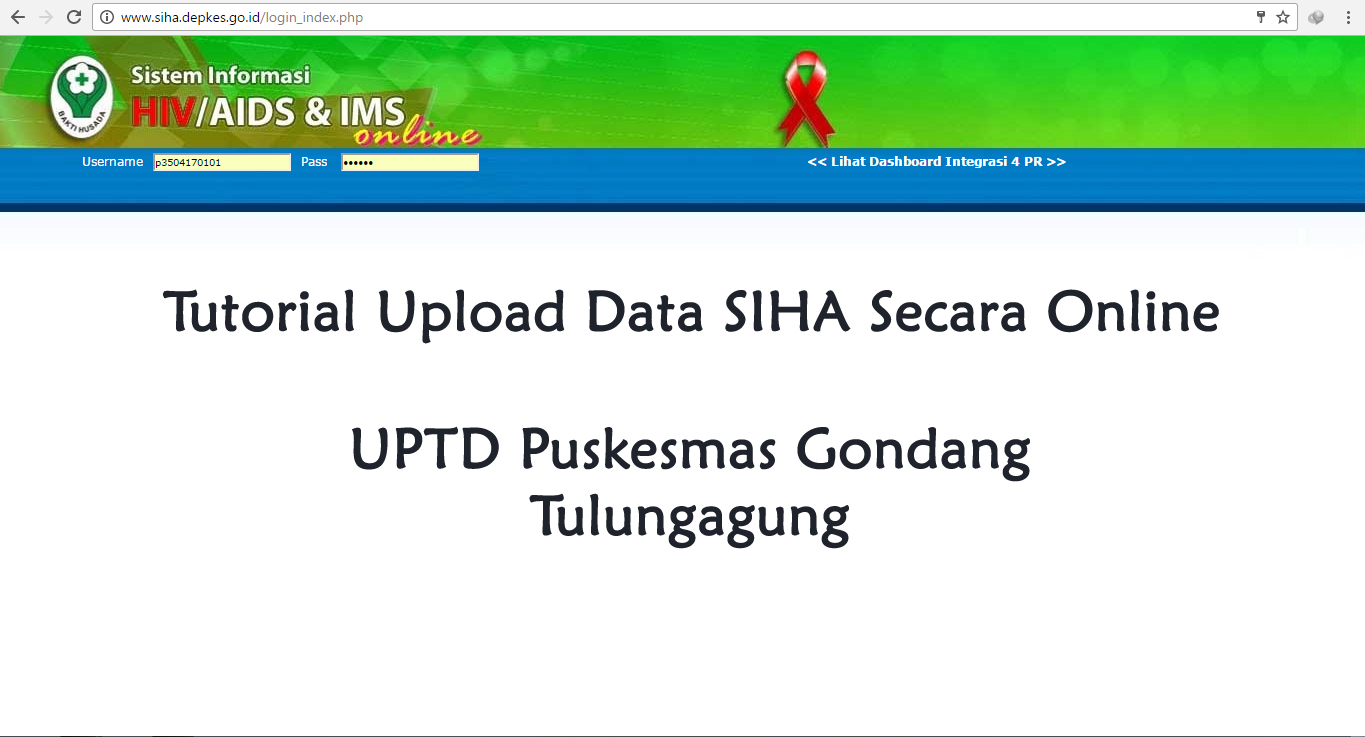 www.siha.depkes.go.id/login_index.php

BAKTI HUSADA

Sistem Informasi
HIV/AIDS & IMS
online

Username p3504170101 Pass ••••••

<< Lihat Dashboard Integrasi 4 PR >>

Tutorial Upload Data SIHA Secara Online

UPTD Puskesmas Gondang Tulungagung